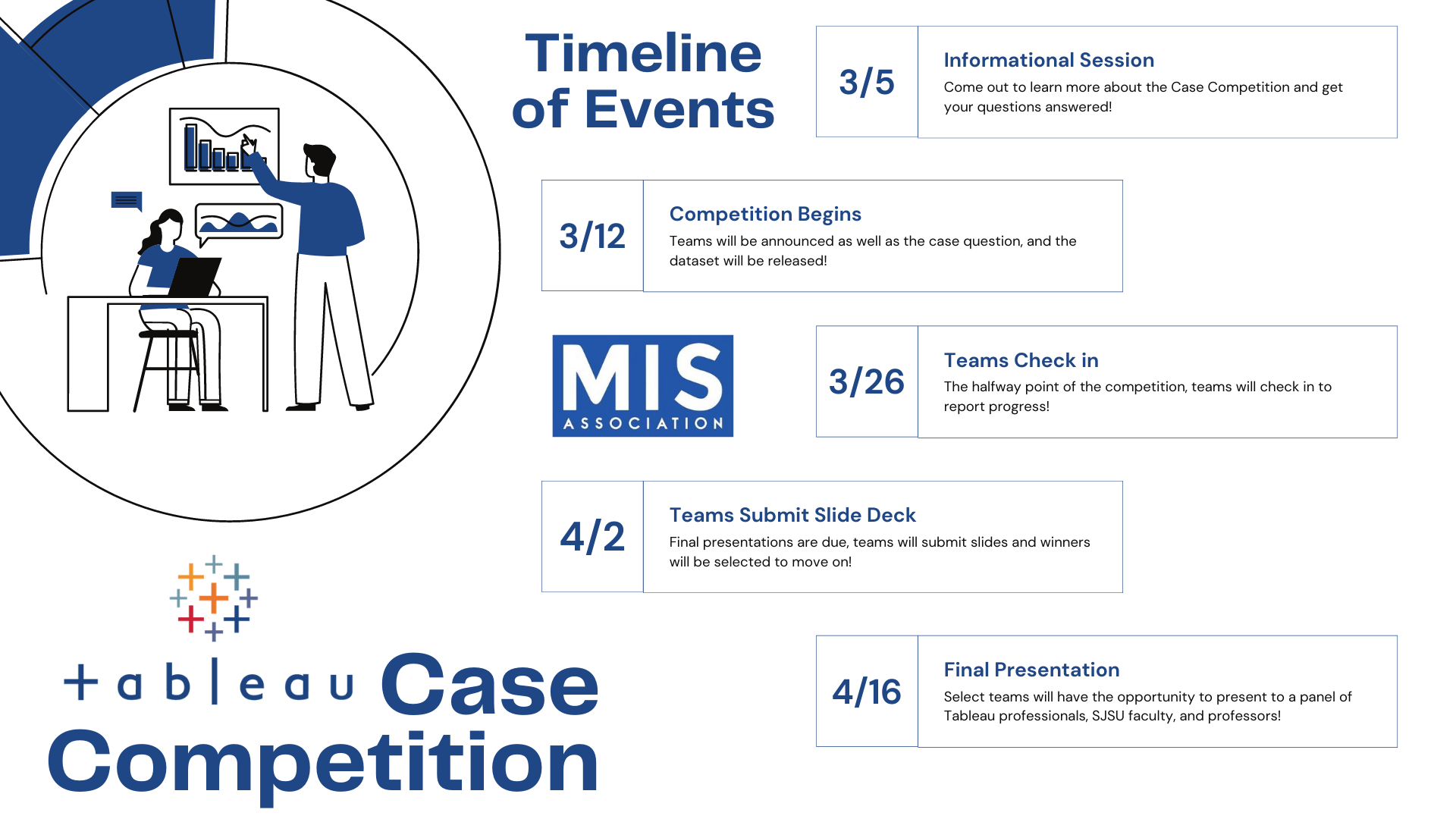 Timeline of Events

3/5
Informational Session
Come out to learn more about the Case Competition and get your questions answered!

3/12
Competition Begins
Teams will be announced as well as the case question, and the dataset will be released!

MIS ASSOCIATION

3/26
Teams Check in
The halfway point of the competition, teams will check in to report progress!

4/2
Teams Submit Slide Deck
Final presentations are due, teams will submit slides and winners will be selected to move on!

4/16
Final Presentation
Select teams will have the opportunity to present to a panel of Tableau professionals, SJSU faculty, and professors!

+ a b | e a u Case Competition